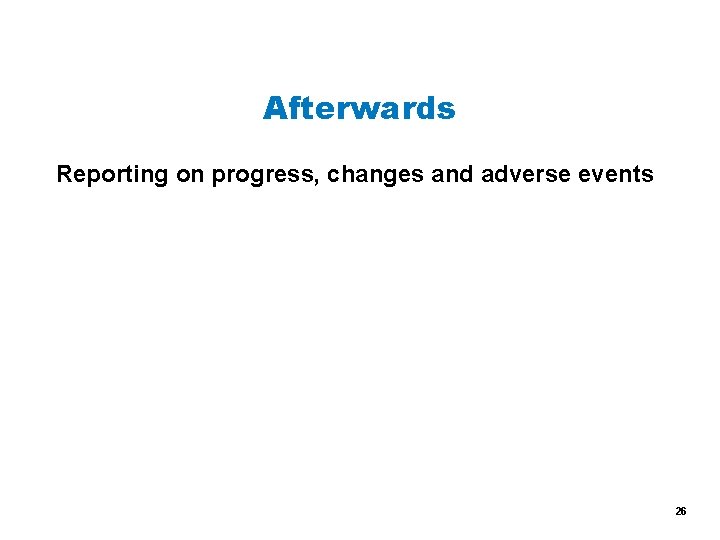 Afterwards

Reporting on progress, changes and adverse events

26